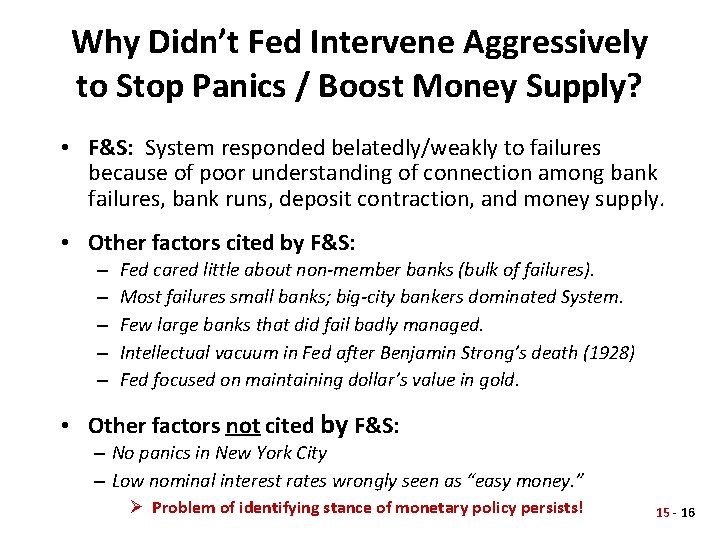 Why Didn't Fed Intervene Aggressively to Stop Panics / Boost Money Supply?

• F&S: System responded belatedly/weakly to failures because of poor understanding of connection among bank failures, bank runs, deposit contraction, and money supply.

• Other factors cited by F&S:
– Fed cared little about non-member banks (bulk of failures).
– Most failures small banks; big-city bankers dominated System.
– Few large banks that did fail badly managed.
– Intellectual vacuum in Fed after Benjamin Strong's death (1928)
– Fed focused on maintaining dollar's value in gold.

• Other factors not cited by F&S:
– No panics in New York City
– Low nominal interest rates wrongly seen as "easy money."
➢ Problem of identifying stance of monetary policy persists!

15 - 16